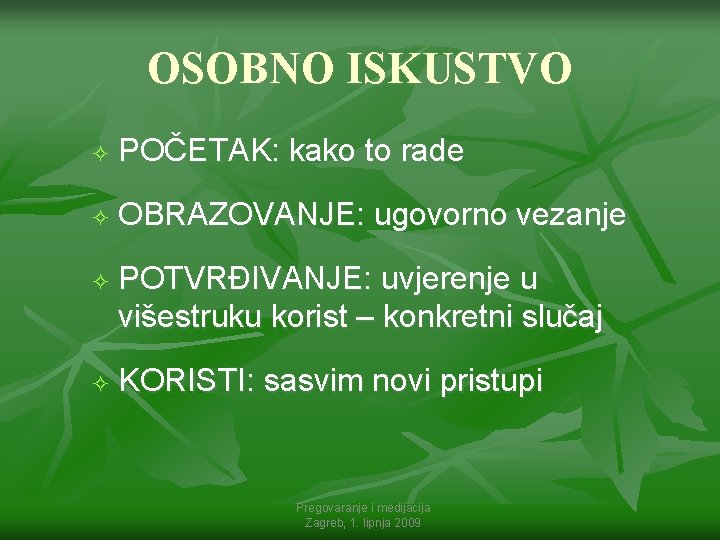 OSOBNO ISKUSTVO

POČETAK: kako to rade

OBRAZOVANJE: ugovorno vezanje

POTVRĐIVANJE: uvjerenje u višestruku korist – konkretni slučaj

KORISTI: sasvim novi pristupi

Pregovaranje i medijacija
Zagreb, 1. lipnja 2009